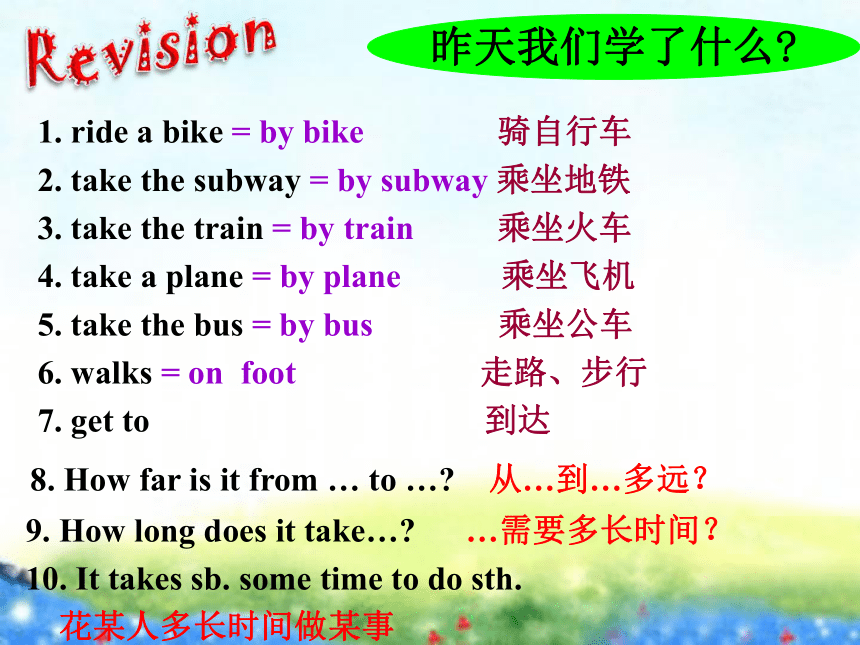 Revision

昨天我们学了什么?

1. ride a bike = by bike 骑自行车
2. take the subway = by subway 乘坐地铁
3. take the train = by train 乘坐火车
4. take a plane = by plane 乘坐飞机
5. take the bus = by bus 乘坐公车
6. walks = on foot 走路、步行
7. get to 到达
8. How far is it from … to …? 从…到…多远?
9. How long does it take…? …需要多长时间?
10. It takes sb. some time to do sth.
花某人多长时间做某事